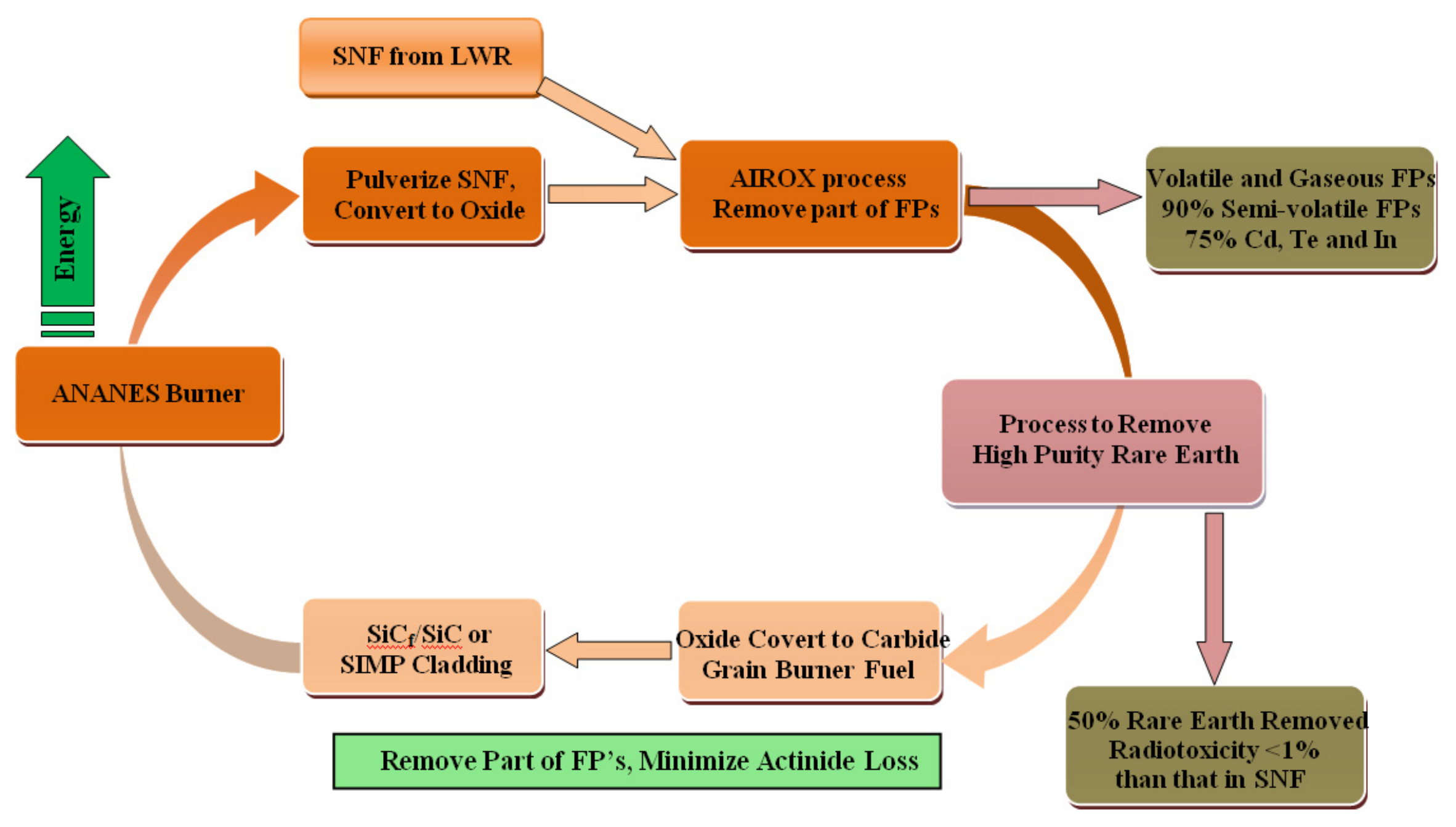 SNF from LWR

Energy

Pulverize SNF, Convert to Oxide

AIROX process Remove part of FPs

Volatile and Gaseous FPs 90% Semi-volatile FPs 75% Cd, Te and In

ANANES Burner

Process to Remove High Purity Rare Earth

$SiC_f/SiC$ or SIMP Cladding

Oxide Covert to Carbide Grain Burner Fuel

50% Rare Earth Removed Radiotoxicity <1% than that in SNF

Remove Part of FP's, Minimize Actinide Loss